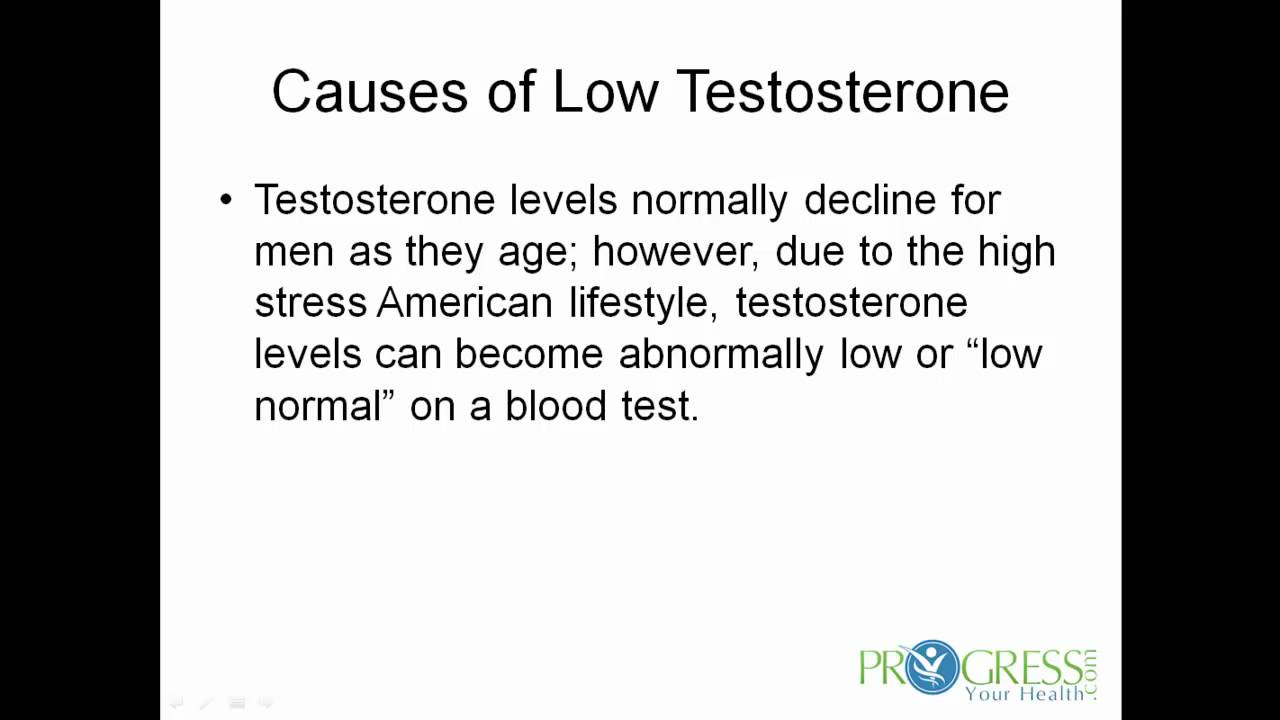 Causes of Low Testosterone

• Testosterone levels normally decline for men as they age; however, due to the high stress American lifestyle, testosterone levels can become abnormally low or “low normal” on a blood test.

PROGRESS Your Health .com